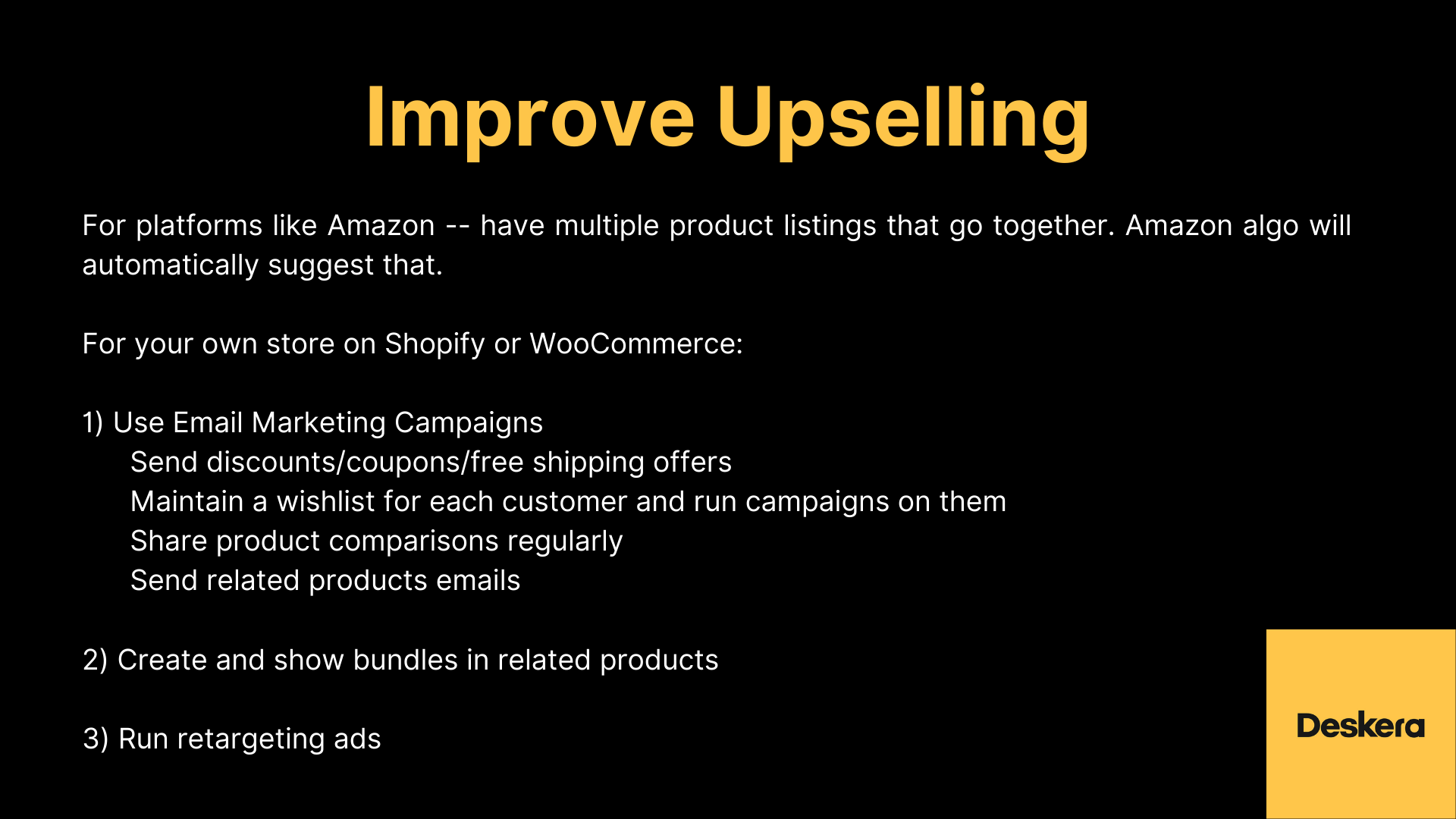 Improve Upselling

For platforms like Amazon -- have multiple product listings that go together. Amazon algo will automatically suggest that.

For your own store on Shopify or WooCommerce:

1) Use Email Marketing Campaigns
Send discounts/coupons/free shipping offers
Maintain a wishlist for each customer and run campaigns on them
Share product comparisons regularly
Send related products emails

2) Create and show bundles in related products

3) Run retargeting ads

Deskera